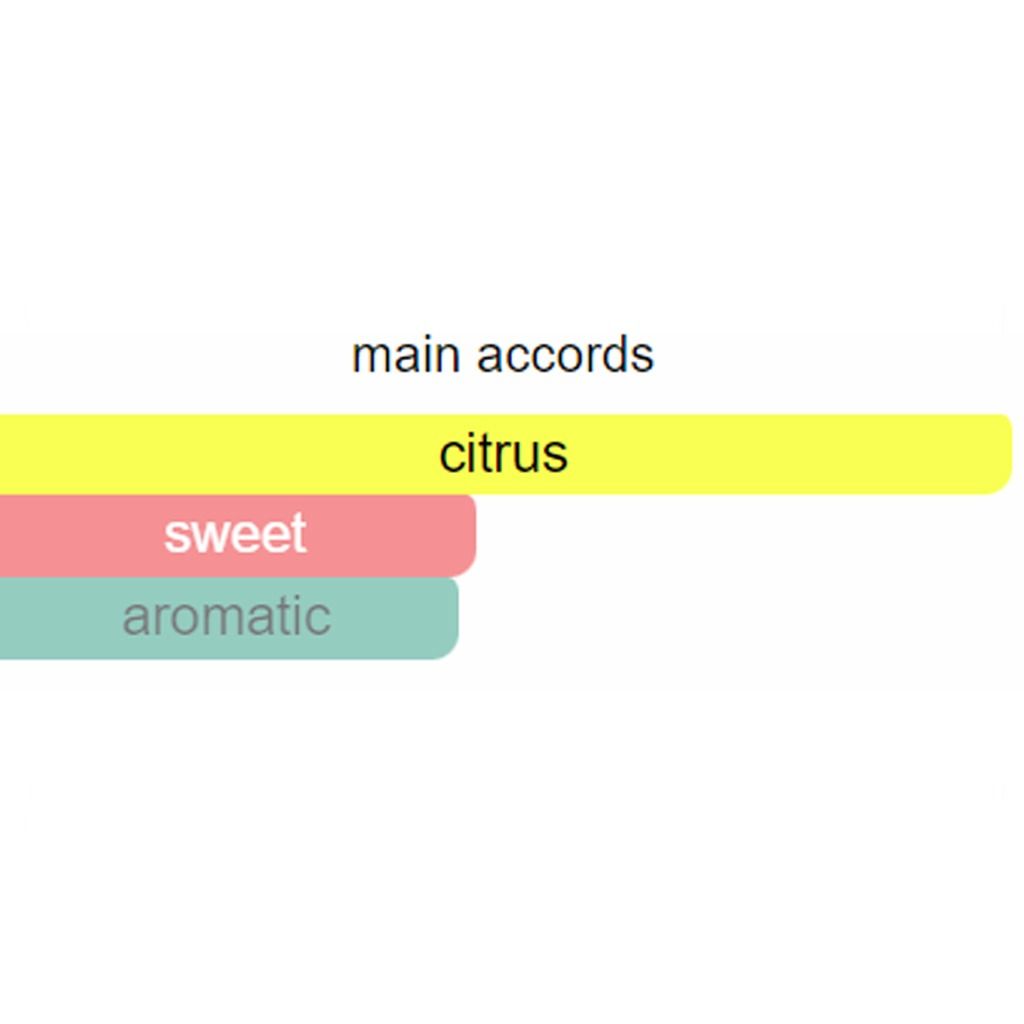 main accords

citrus

sweet

aromatic